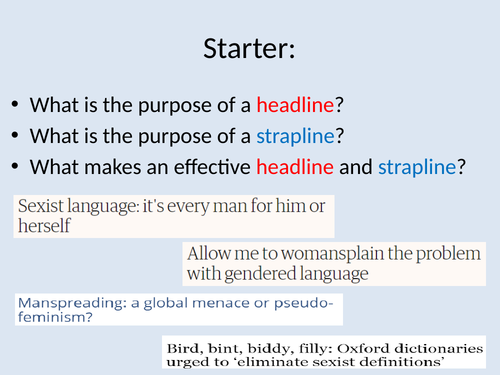 Starter:

• What is the purpose of a headline?
• What is the purpose of a strapline?
• What makes an effective headline and strapline?

Sexist language: it's every man for him or herself

Allow me to womansplain the problem with gendered language

Manspreading: a global menace or pseudo-feminism?

Bird, bint, biddy, filly: Oxford dictionaries urged to 'eliminate sexist definitions'